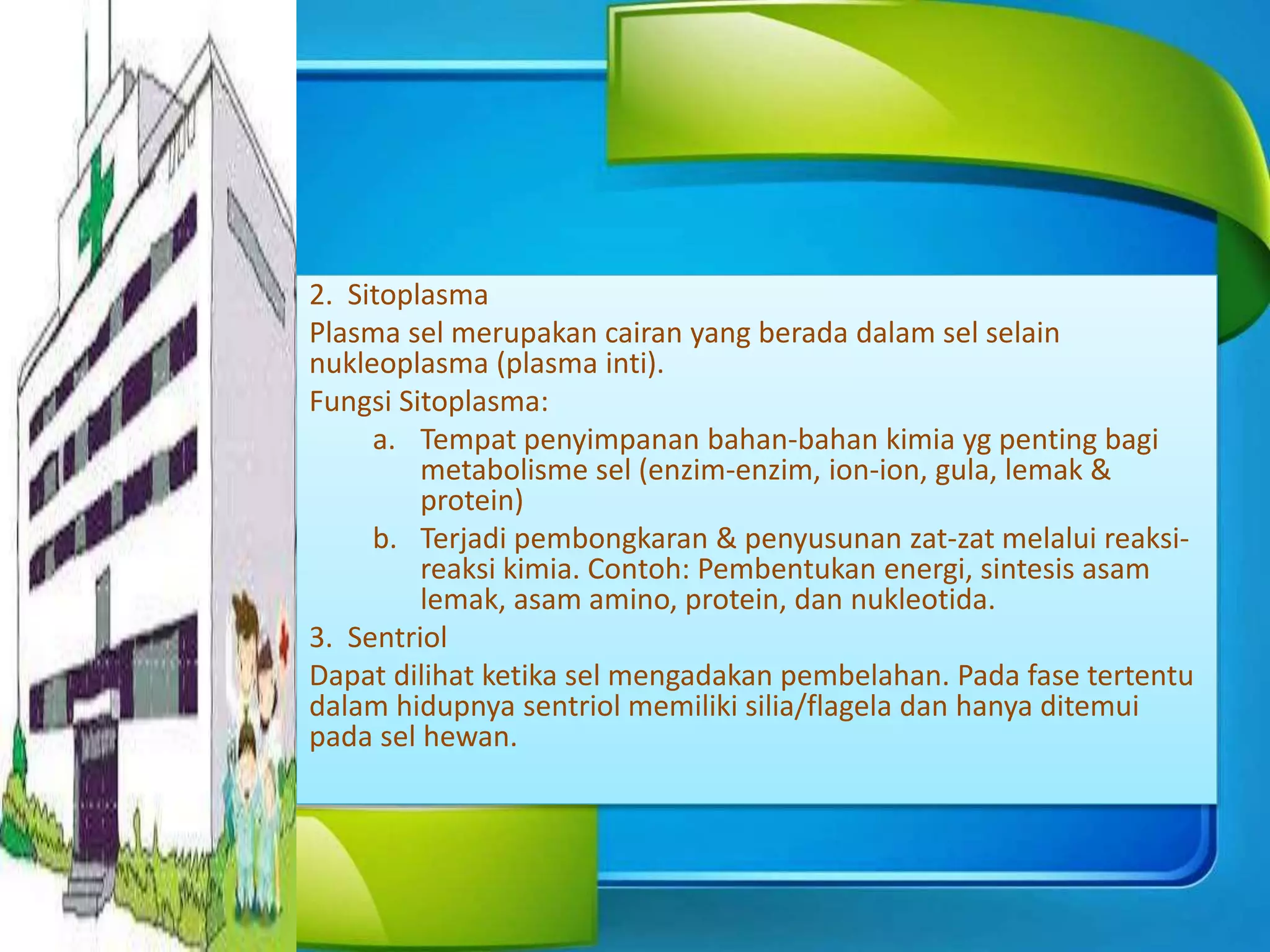 2. Sitoplasma

Plasma sel merupakan cairan yang berada dalam sel selain nukleoplasma (plasma inti).

Fungsi Sitoplasma:

a. Tempat penyimpanan bahan-bahan kimia yg penting bagi metabolisme sel (enzim-enzim, ion-ion, gula, lemak & protein)

b. Terjadi pembongkaran & penyusunan zat-zat melalui reaksi-reaksi kimia. Contoh: Pembentukan energi, sintesis asam lemak, asam amino, protein, dan nukleotida.

3. Sentriol

Dapat dilihat ketika sel mengadakan pembelahan. Pada fase tertentu dalam hidupnya sentriol memiliki silia/flagela dan hanya ditemui pada sel hewan.